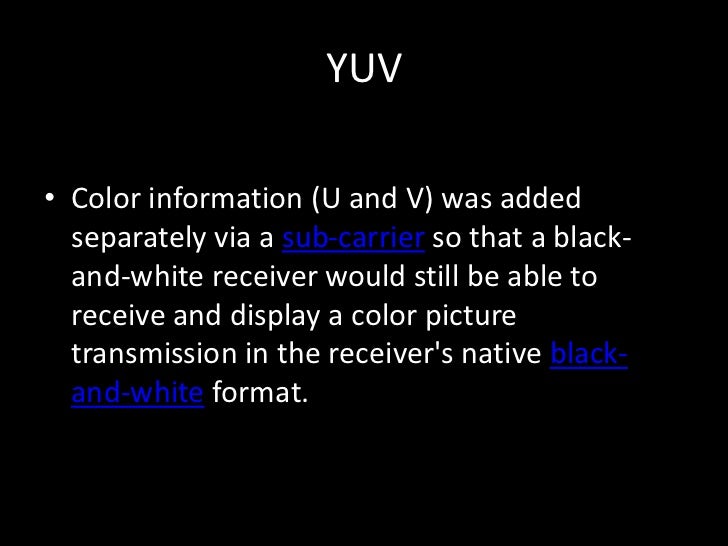 YUV

• Color information (U and V) was added separately via a sub-carrier so that a black-and-white receiver would still be able to receive and display a color picture transmission in the receiver's native black-and-white format.